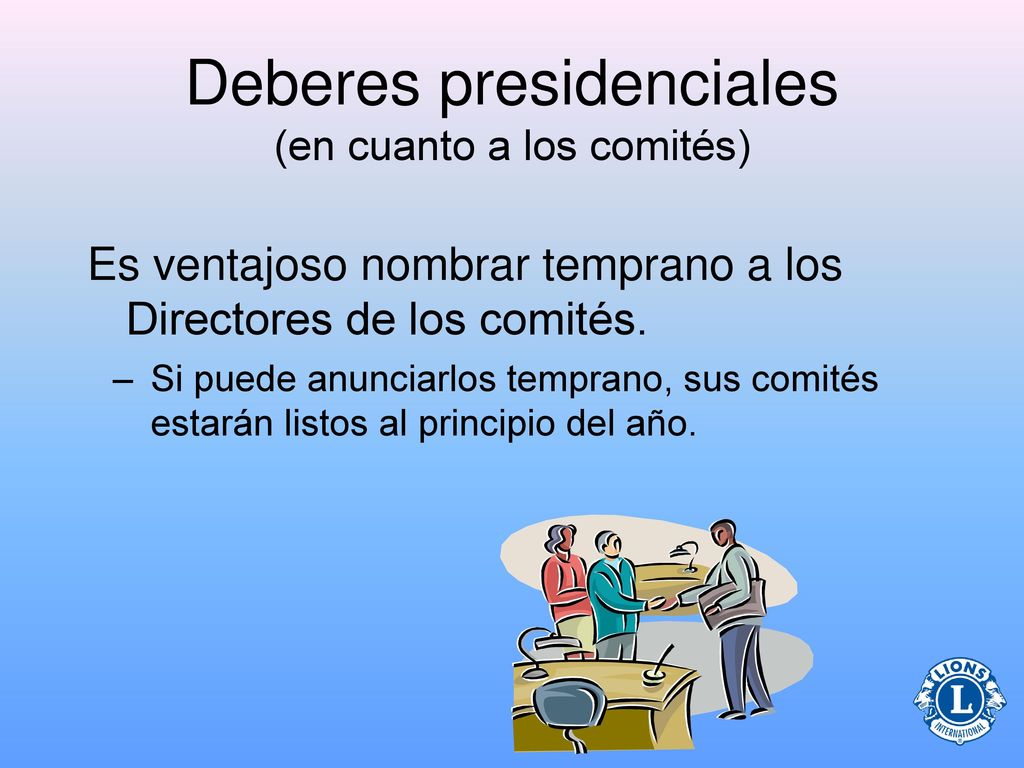 Deberes presidenciales
(en cuanto a los comités)

Es ventajoso nombrar temprano a los Directores de los comités.

– Si puede anunciarlos temprano, sus comités estarán listos al principio del año.

LIONS
L
INTERNATIONAL